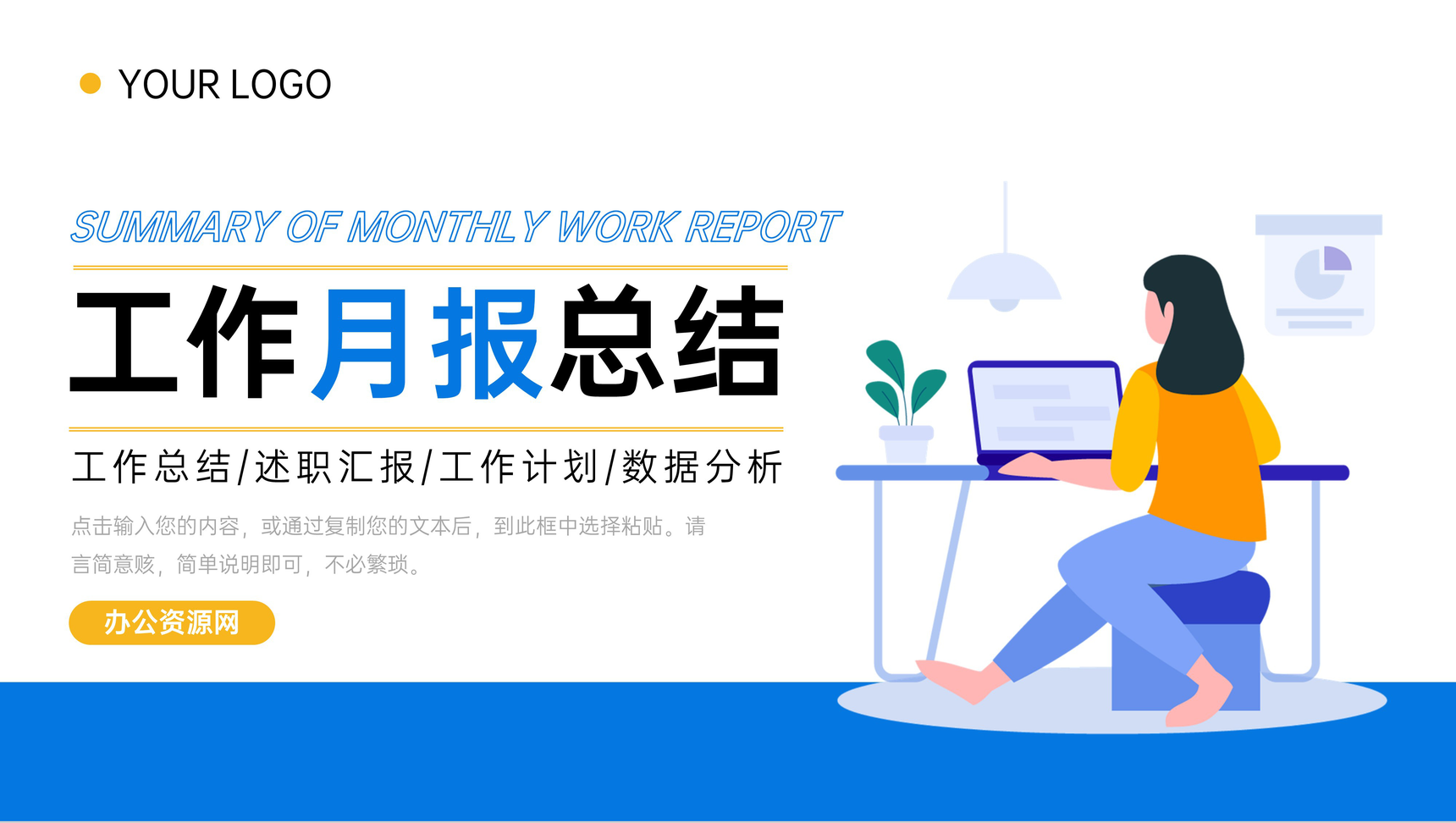 YOUR LOGO

SUMMARY OF MONTHLY WORK REPORT

工作月报总结

工作总结/述职汇报/工作计划/数据分析

点击输入您的内容，或通过复制您的文本后，到此框中选择粘贴。请言简意赅，简单说明即可，不必繁琐。

办公资源网